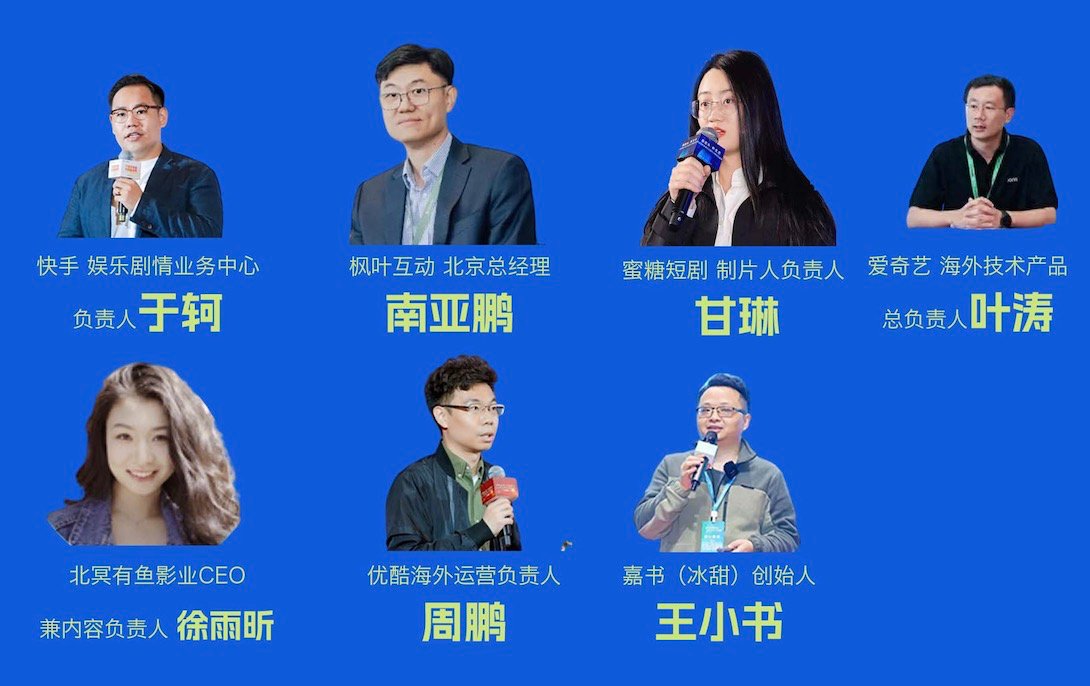 快手 娱乐剧情业务中心
负责人 于轲

枫叶互动 北京总经理
南亚鹏

蜜糖短剧 制片人负责人
甘琳

爱奇艺 海外技术产品
总负责人 叶涛

北冥有鱼影业CEO
兼内容负责人 徐雨昕

优酷海外运营负责人
周鹏

嘉书（冰甜）创始人
王小书